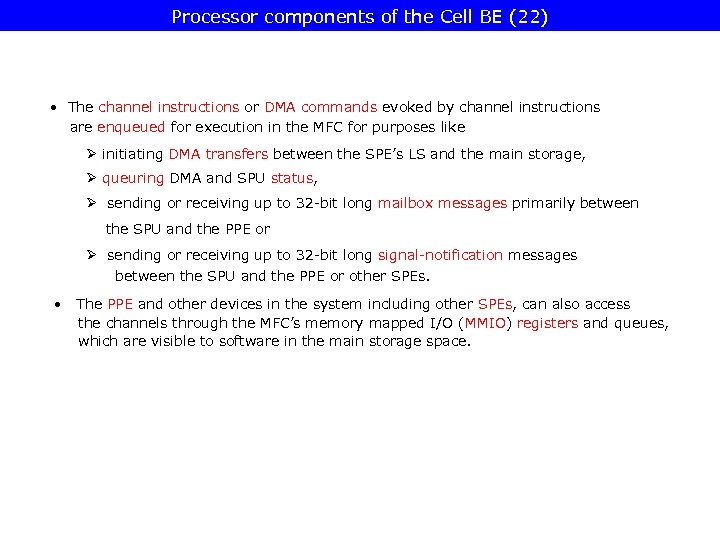 Processor components of the Cell BE (22)

• The channel instructions or DMA commands evoked by channel instructions are enqueued for execution in the MFC for purposes like

➢ initiating DMA transfers between the SPE's LS and the main storage,

➢ queuring DMA and SPU status,

➢ sending or receiving up to 32-bit long mailbox messages primarily between the SPU and the PPE or

➢ sending or receiving up to 32-bit long signal-notification messages between the SPU and the PPE or other SPEs.

• The PPE and other devices in the system including other SPEs, can also access the channels through the MFC's memory mapped I/O (MMIO) registers and queues, which are visible to software in the main storage space.